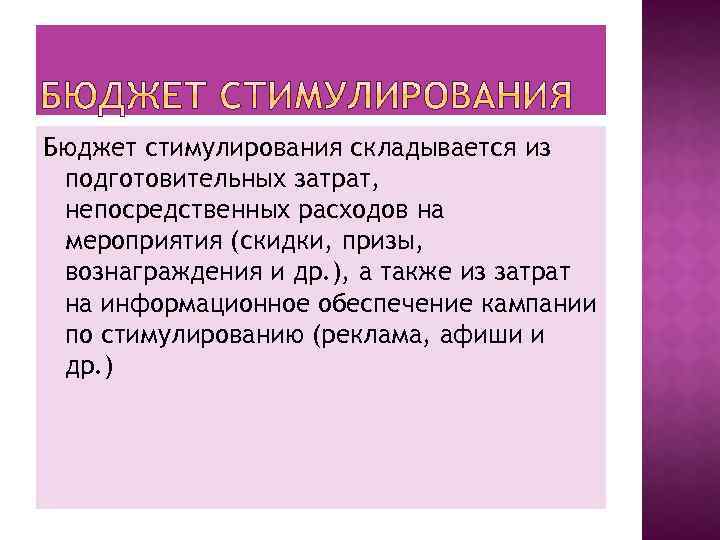 БЮДЖЕТ СТИМУЛИРОВАНИЯ

Бюджет стимулирования складывается из подготовительных затрат, непосредственных расходов на мероприятия (скидки, призы, вознаграждения и др.), а также из затрат на информационное обеспечение кампании по стимулированию (реклама, афиши и др.)